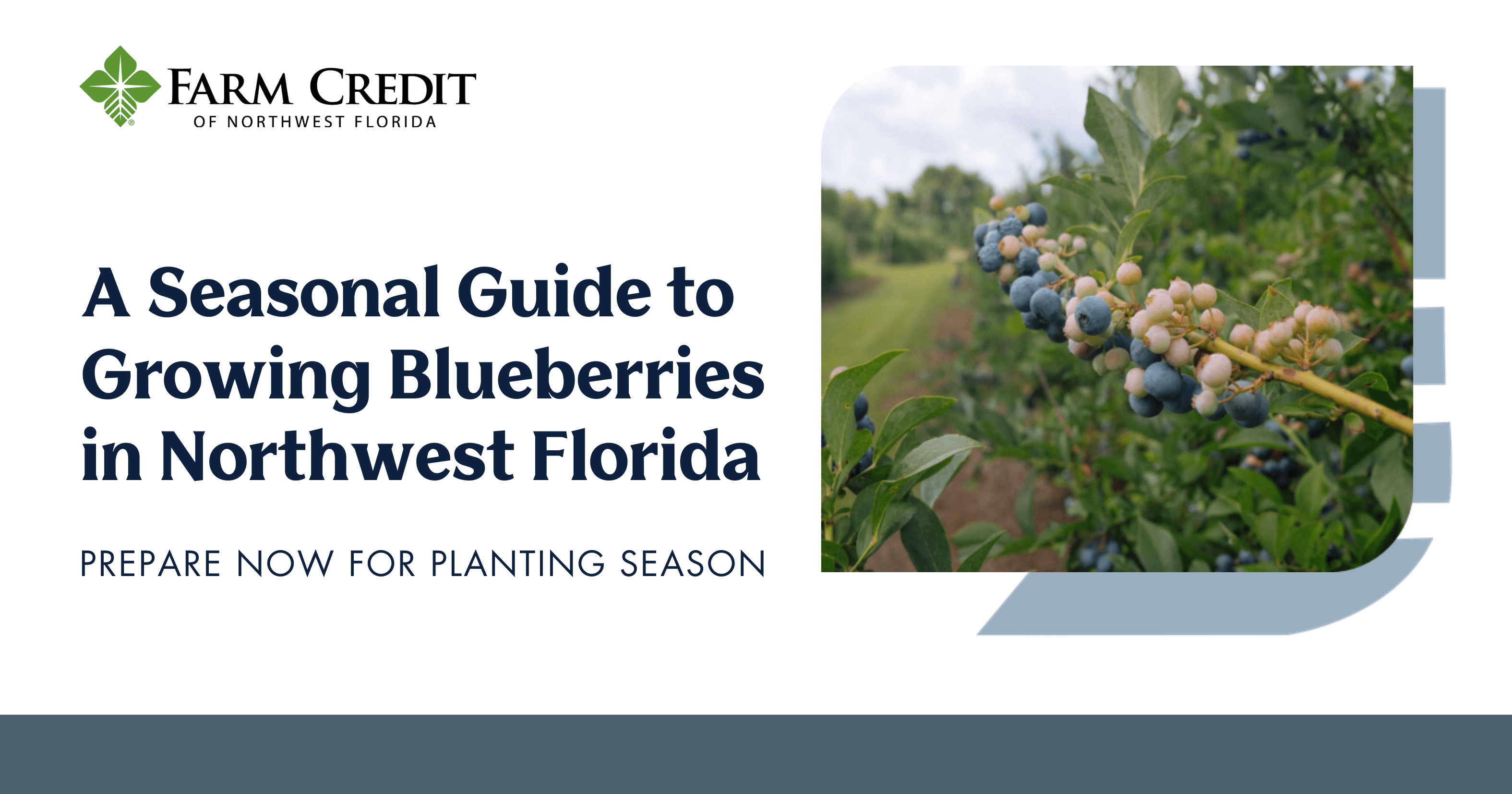 FARM CREDIT
OF NORTHWEST FLORIDA

A Seasonal Guide to Growing Blueberries in Northwest Florida

PREPARE NOW FOR PLANTING SEASON